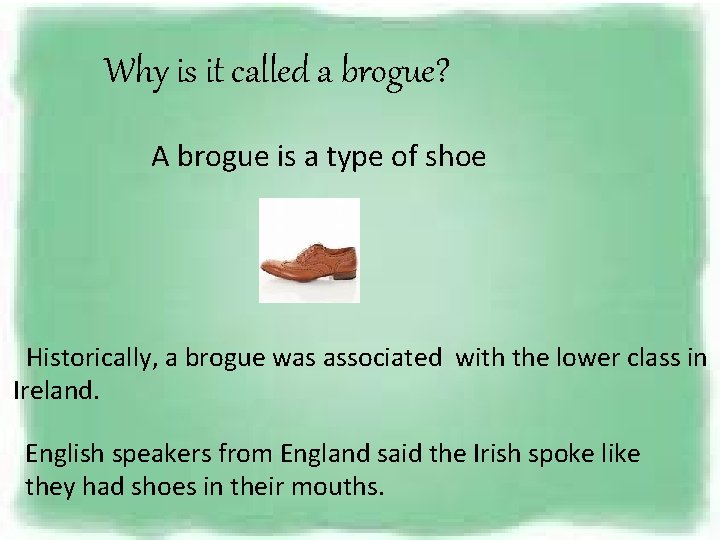 Why is it called a brogue?

A brogue is a type of shoe

Historically, a brogue was associated with the lower class in Ireland.

English speakers from England said the Irish spoke like they had shoes in their mouths.